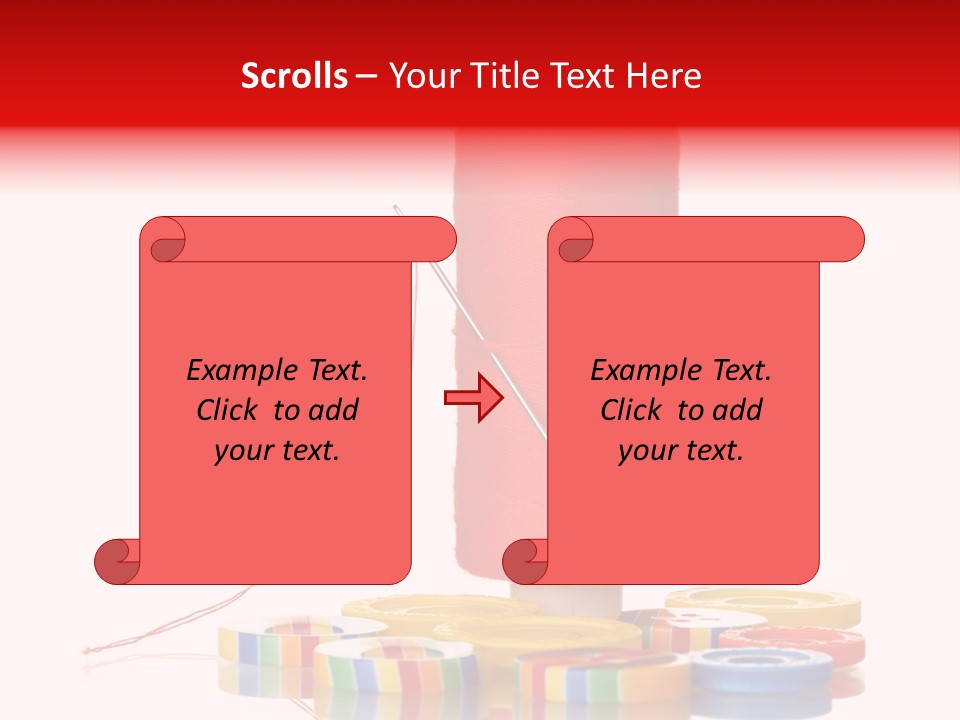 Scrolls – Your Title Text Here

Example Text. Click to add your text.

Example Text. Click to add your text.